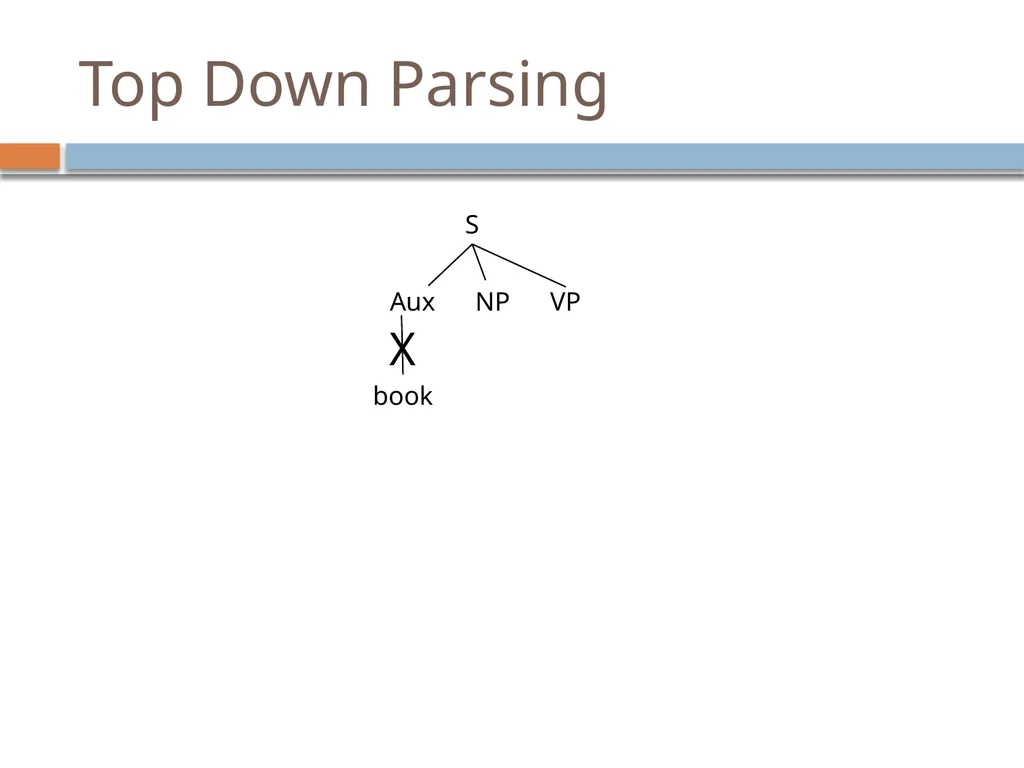 Top Down Parsing

S

Aux NP VP

X

book